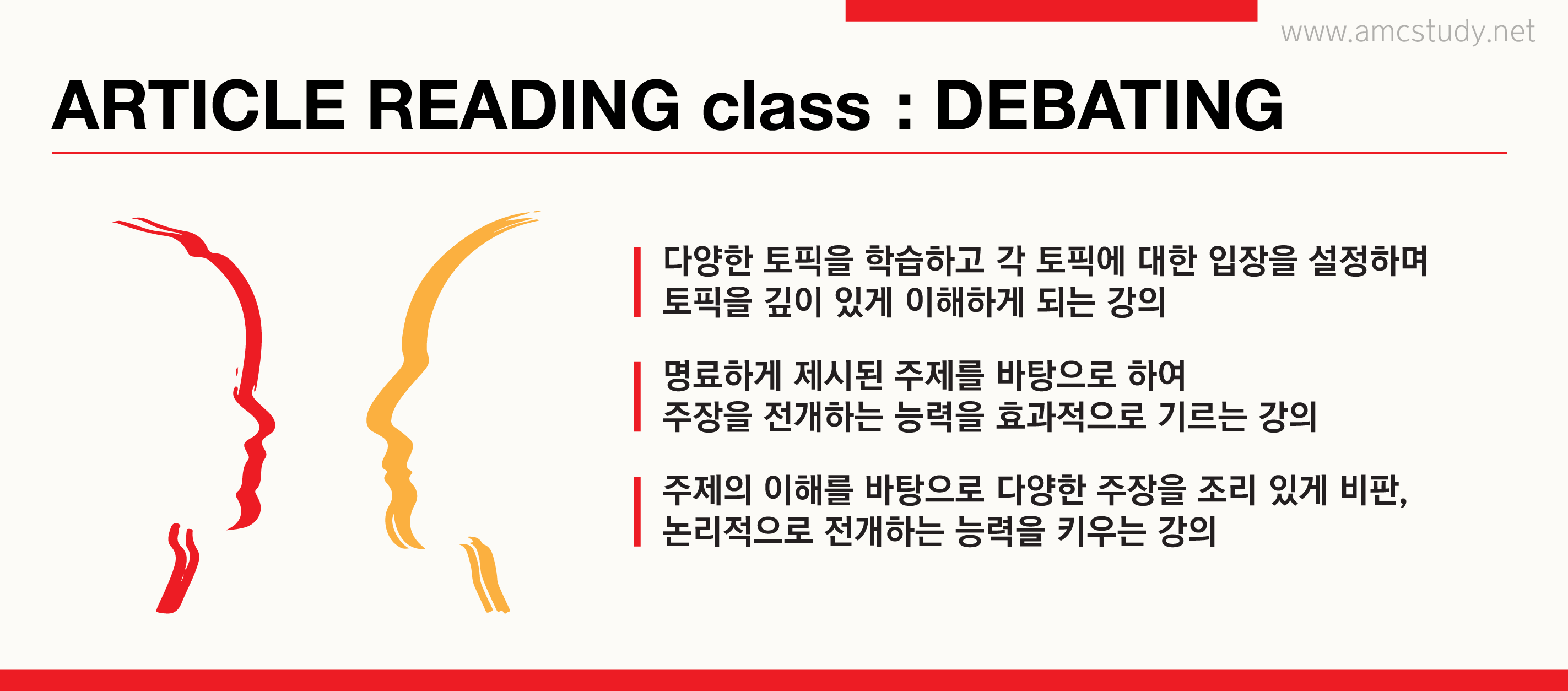 www.amcstudy.net

ARTICLE READING class : DEBATING

다양한 토픽을 학습하고 각 토픽에 대한 입장을 설정하며 토픽을 깊이 있게 이해하게 되는 강의

명료하게 제시된 주제를 바탕으로 하여 주장을 전개하는 능력을 효과적으로 기르는 강의

주제의 이해를 바탕으로 다양한 주장을 조리 있게 비판, 논리적으로 전개하는 능력을 키우는 강의